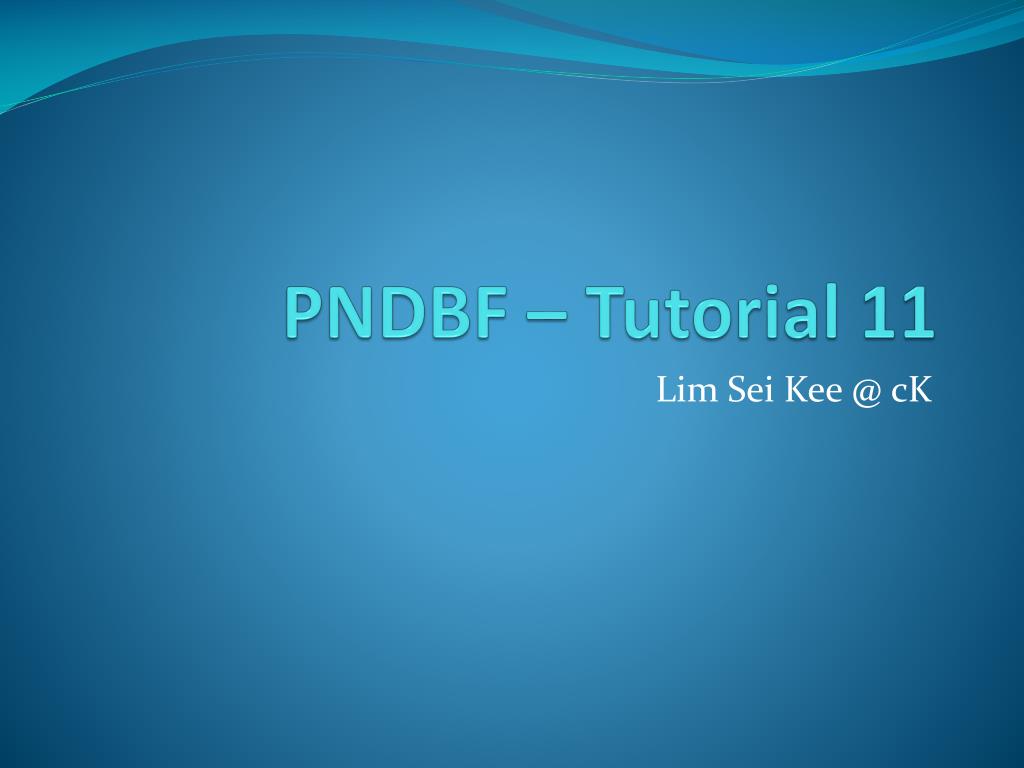 PNDBF – Tutorial 11

Lim Sei Kee @ cK